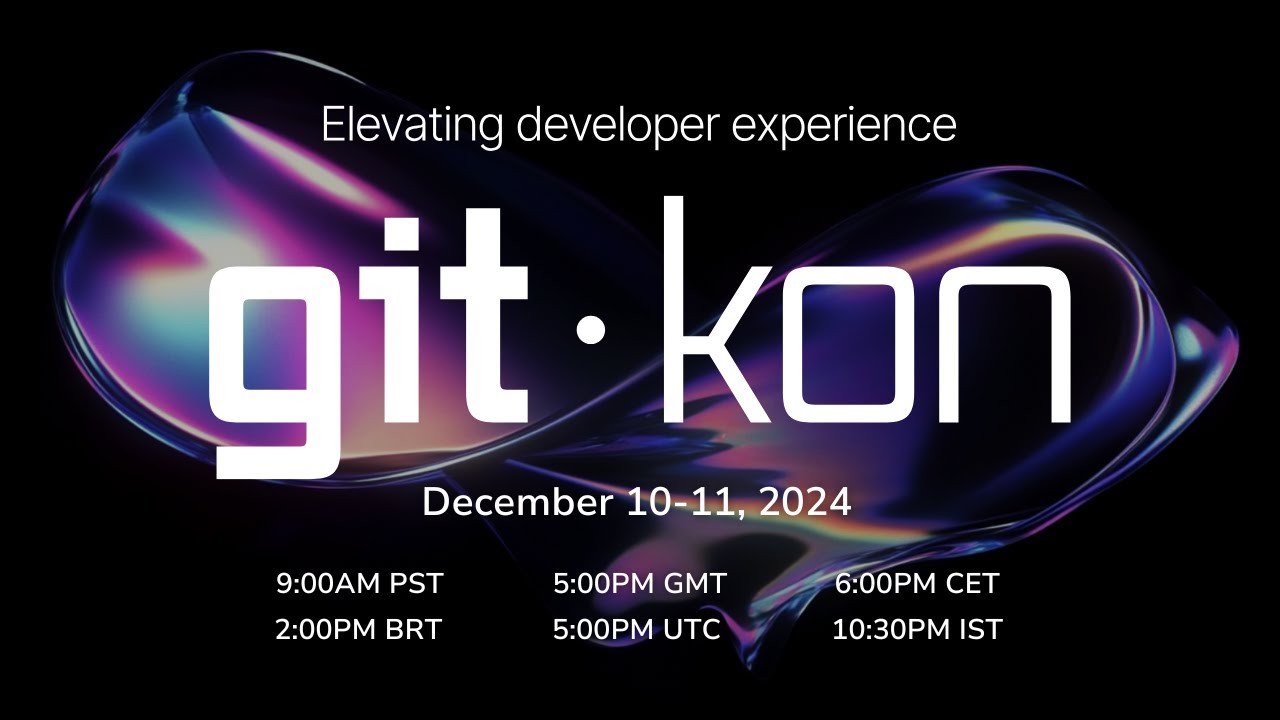 Elevating developer experience

git · kon

December 10-11, 2024

9:00AM PST
2:00PM BRT

5:00PM GMT
5:00PM UTC

6:00PM CET
10:30PM IST